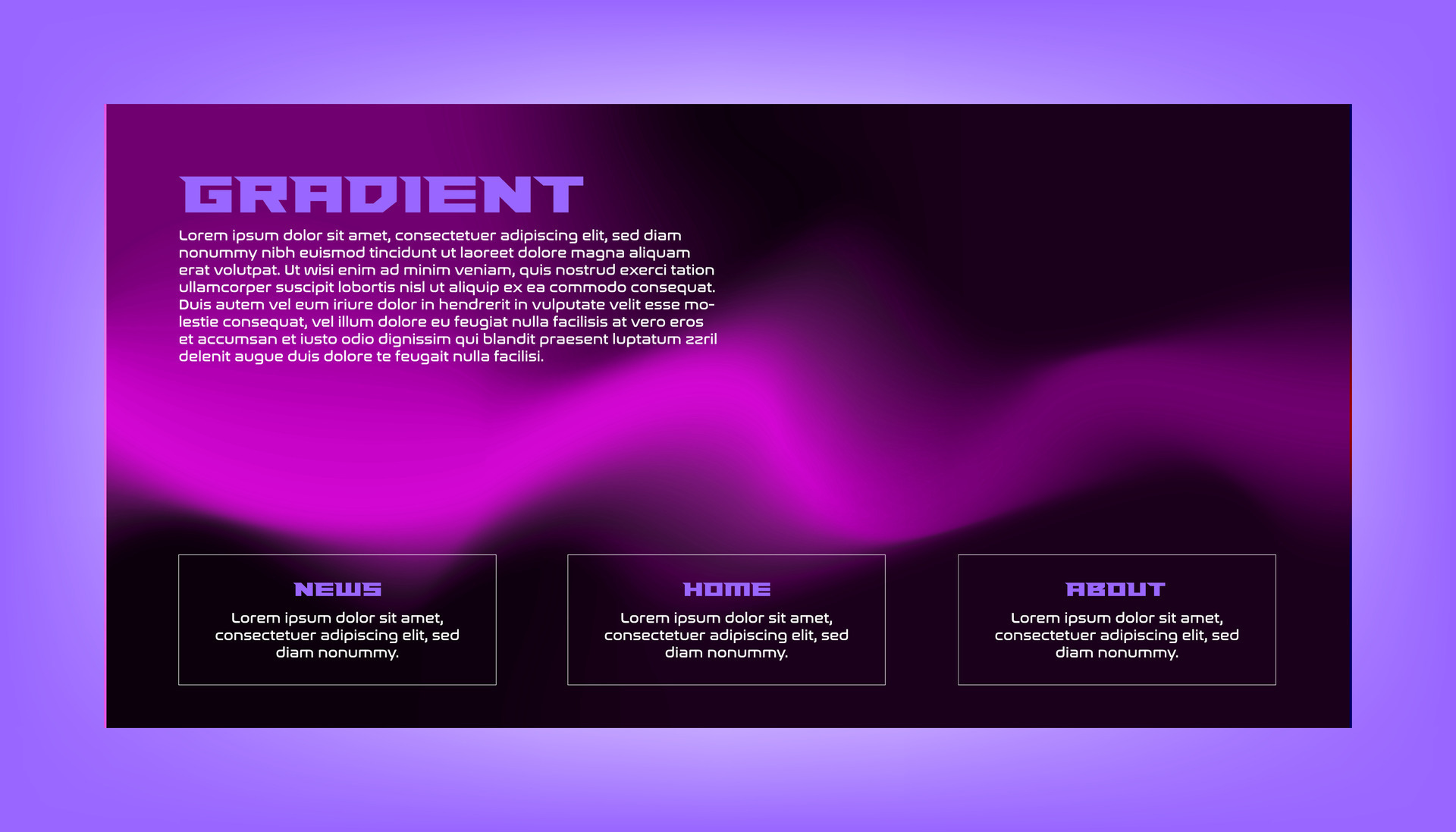 GRADIENT

Lorem ipsum dolor sit amet, consectetuer adipiscing elit, sed diam nonummy nibh euismod tincidunt ut laoreet dolore magna aliquam erat volutpat. Ut wisi enim ad minim veniam, quis nostrud exerci tation ullamcorper suscipit lobortis nisl ut aliquip ex ea commodo consequat. Duis autem vel eum iriure dolor in hendrerit in vulputate velit esse molestie consequat, vel illum dolore eu feugiat nulla facilisis at vero eros et accumsan et iusto odio dignissim qui blandit praesent luptatum zzril delenit augue duis dolore te feugait nulla facilisi.

NEWS

Lorem ipsum dolor sit amet, consectetuer adipiscing elit, sed diam nonummy.

HOME

Lorem ipsum dolor sit amet, consectetuer adipiscing elit, sed diam nonummy.

ABOUT

Lorem ipsum dolor sit amet, consectetuer adipiscing elit, sed diam nonummy.